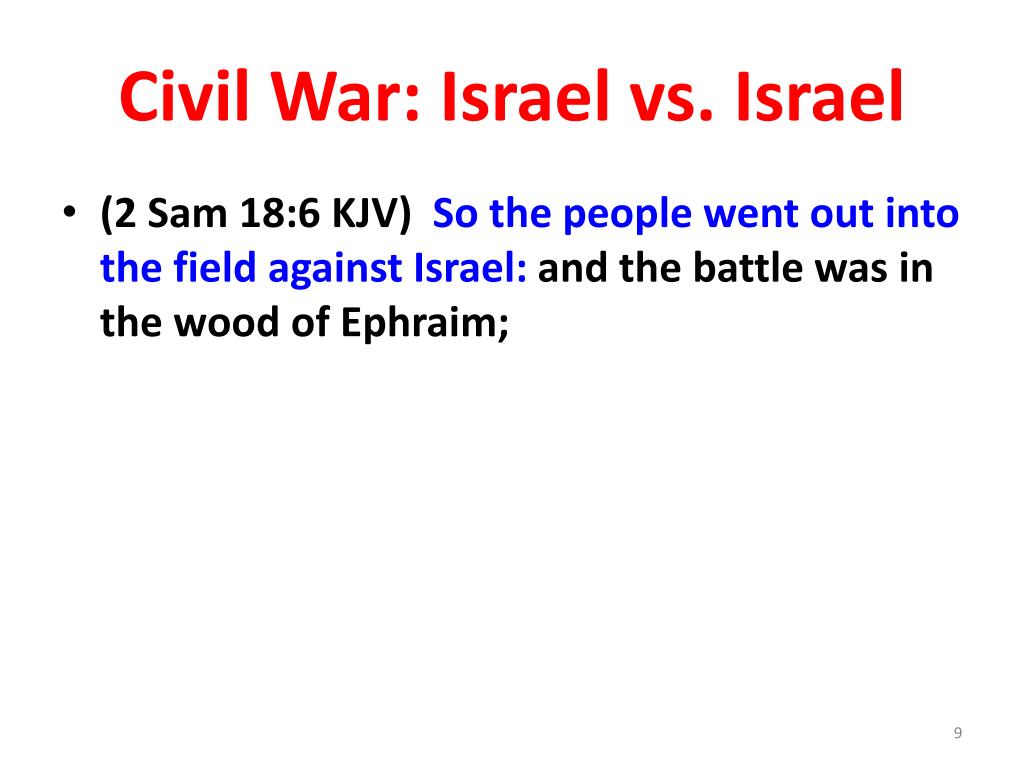 Civil War: Israel vs. Israel

• (2 Sam 18:6 KJV) So the people went out into the field against Israel: and the battle was in the wood of Ephraim;

9